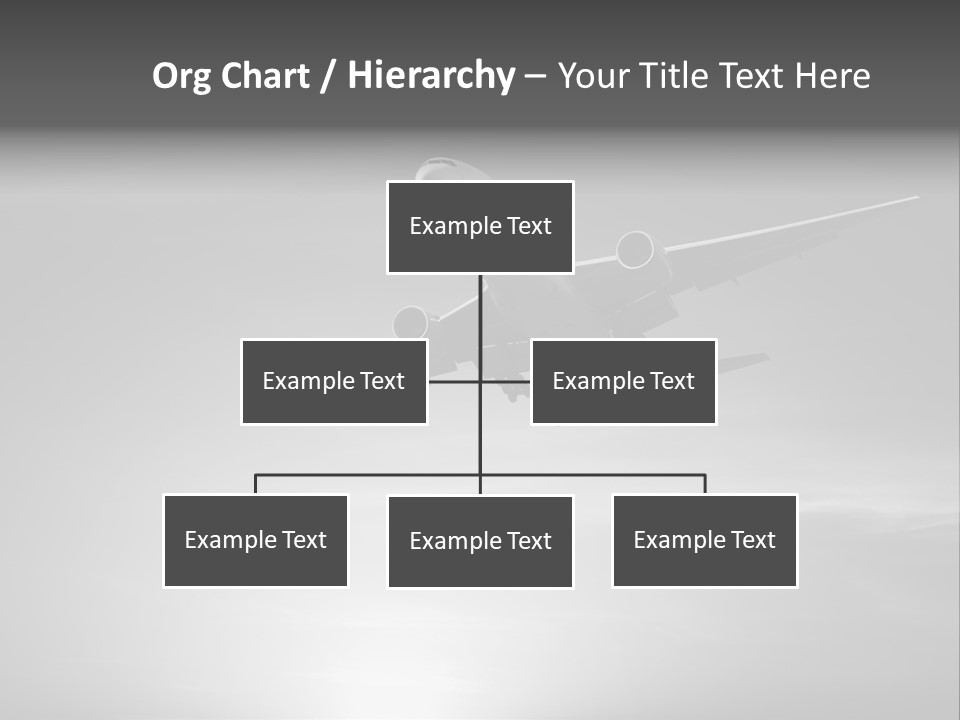 Org Chart / Hierarchy – Your Title Text Here

Example Text

Example Text

Example Text

Example Text

Example Text

Example Text